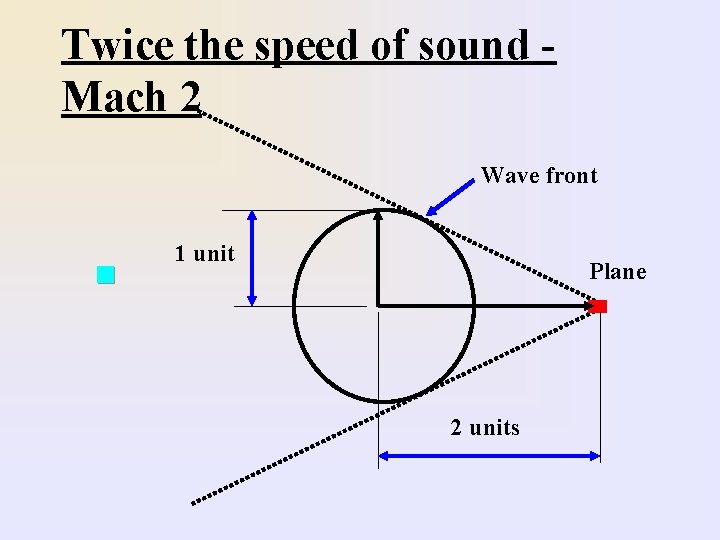 Twice the speed of sound - Mach 2

Wave front

1 unit

Plane

2 units